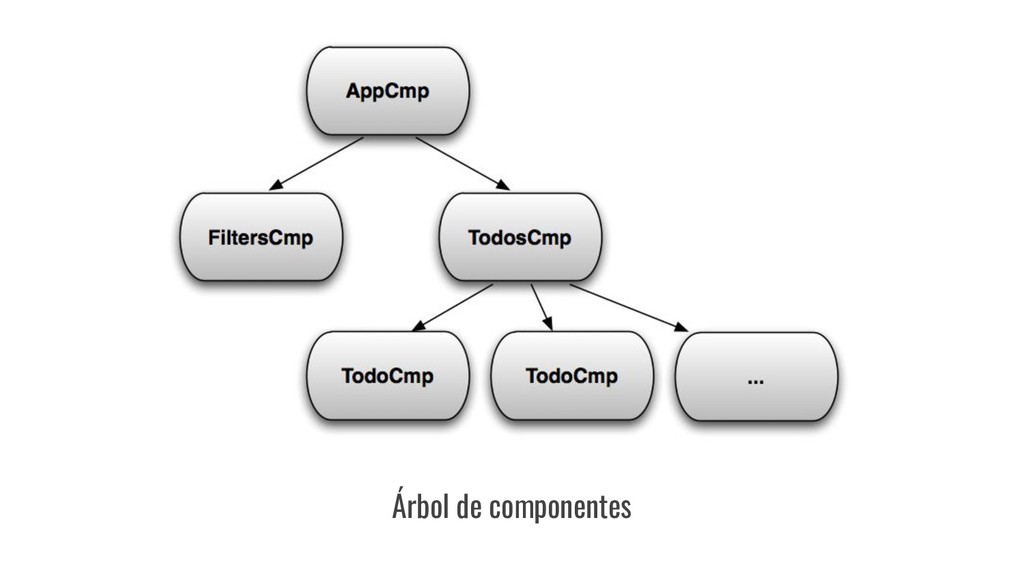 AppCmp

FiltersCmp

TodosCmp

TodoCmp

TodoCmp

...

Árbol de componentes